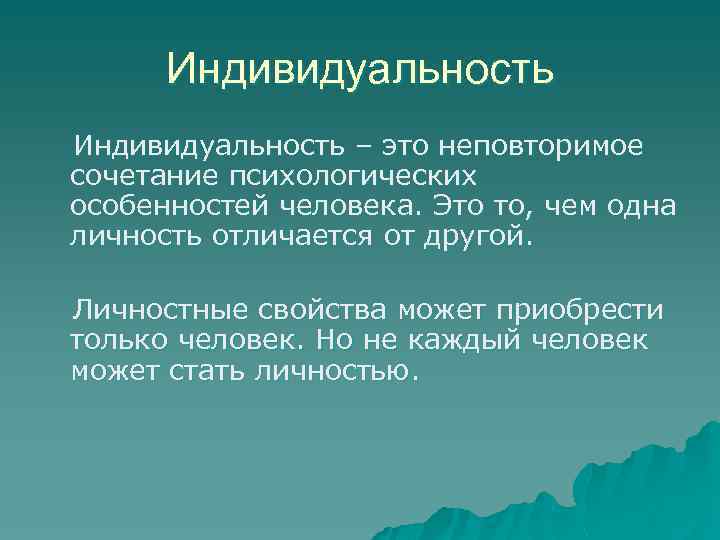 Индивидуальность

Индивидуальность – это неповторимое сочетание психологических особенностей человека. Это то, чем одна личность отличается от другой.

Личностные свойства может приобрести только человек. Но не каждый человек может стать личностью.